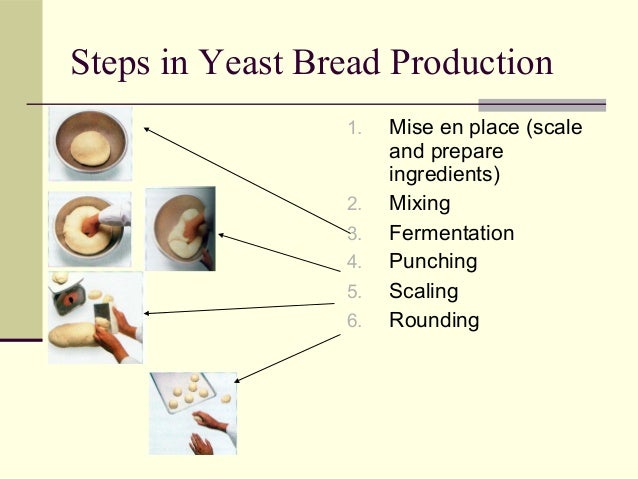 Steps in Yeast Bread Production

1. Mise en place (scale and prepare ingredients)
2. Mixing
3. Fermentation
4. Punching
5. Scaling
6. Rounding